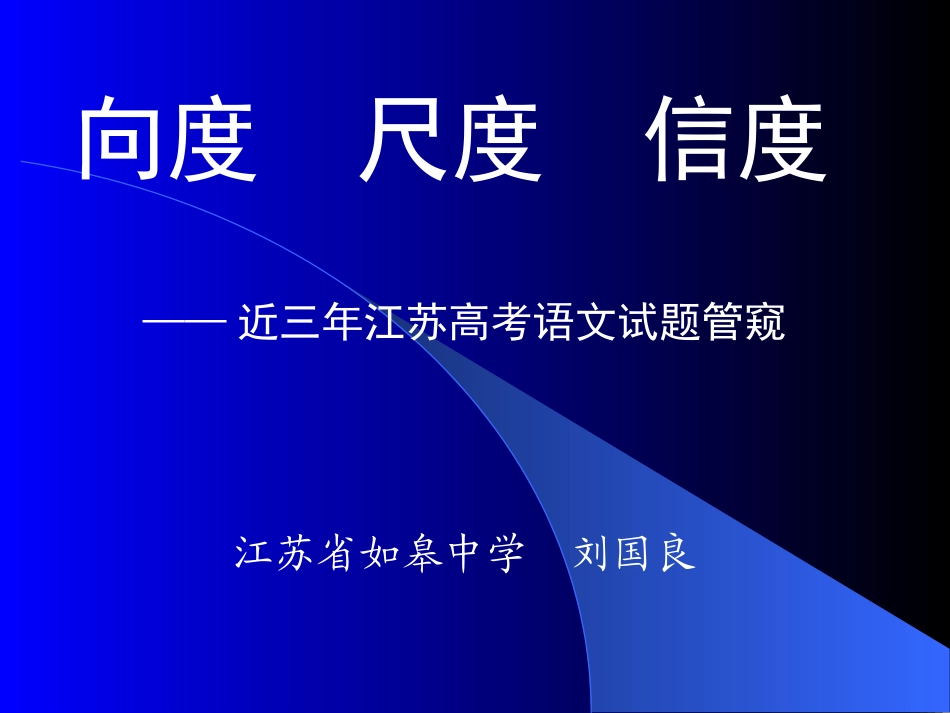 向度　尺度　信度

—— 近三年江苏高考语文试题管窥

江苏省如皋中学　刘国良